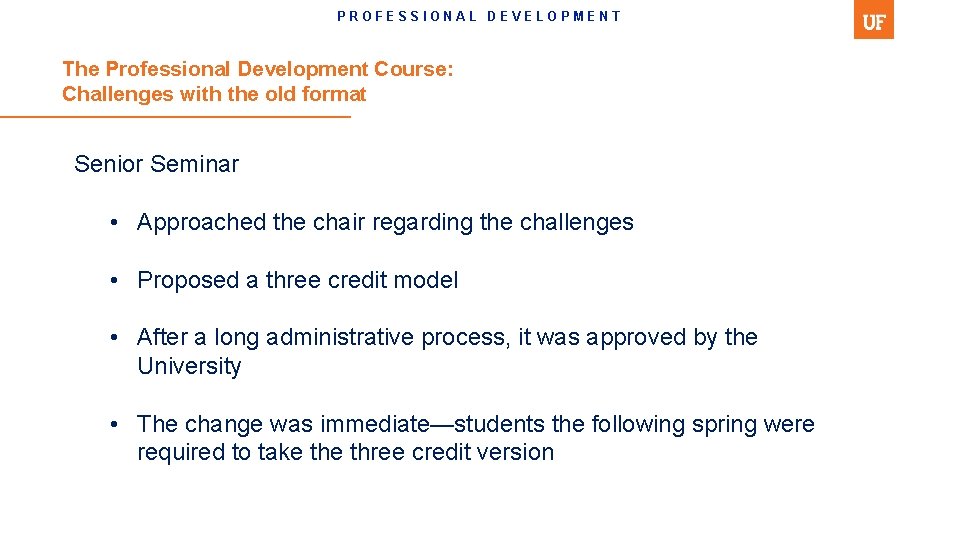 PROFESSIONAL DEVELOPMENT

UF

The Professional Development Course:
Challenges with the old format

Senior Seminar

• Approached the chair regarding the challenges

• Proposed a three credit model

• After a long administrative process, it was approved by the University

• The change was immediate—students the following spring were required to take the three credit version